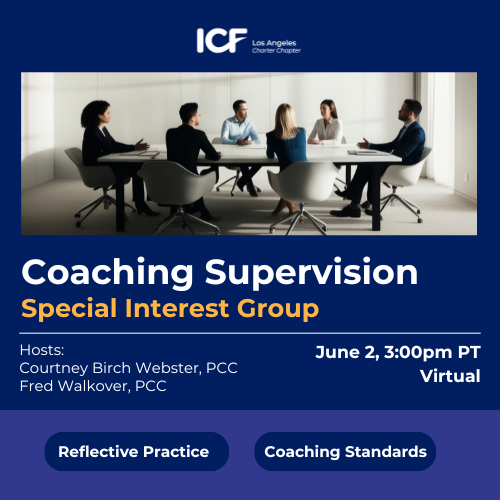 ICF Los Angeles Charter Chapter

Coaching Supervision
Special Interest Group

Hosts:
Courtney Birch Webster, PCC
Fred Walkover, PCC

June 2, 3:00pm PT
Virtual

Reflective Practice

Coaching Standards